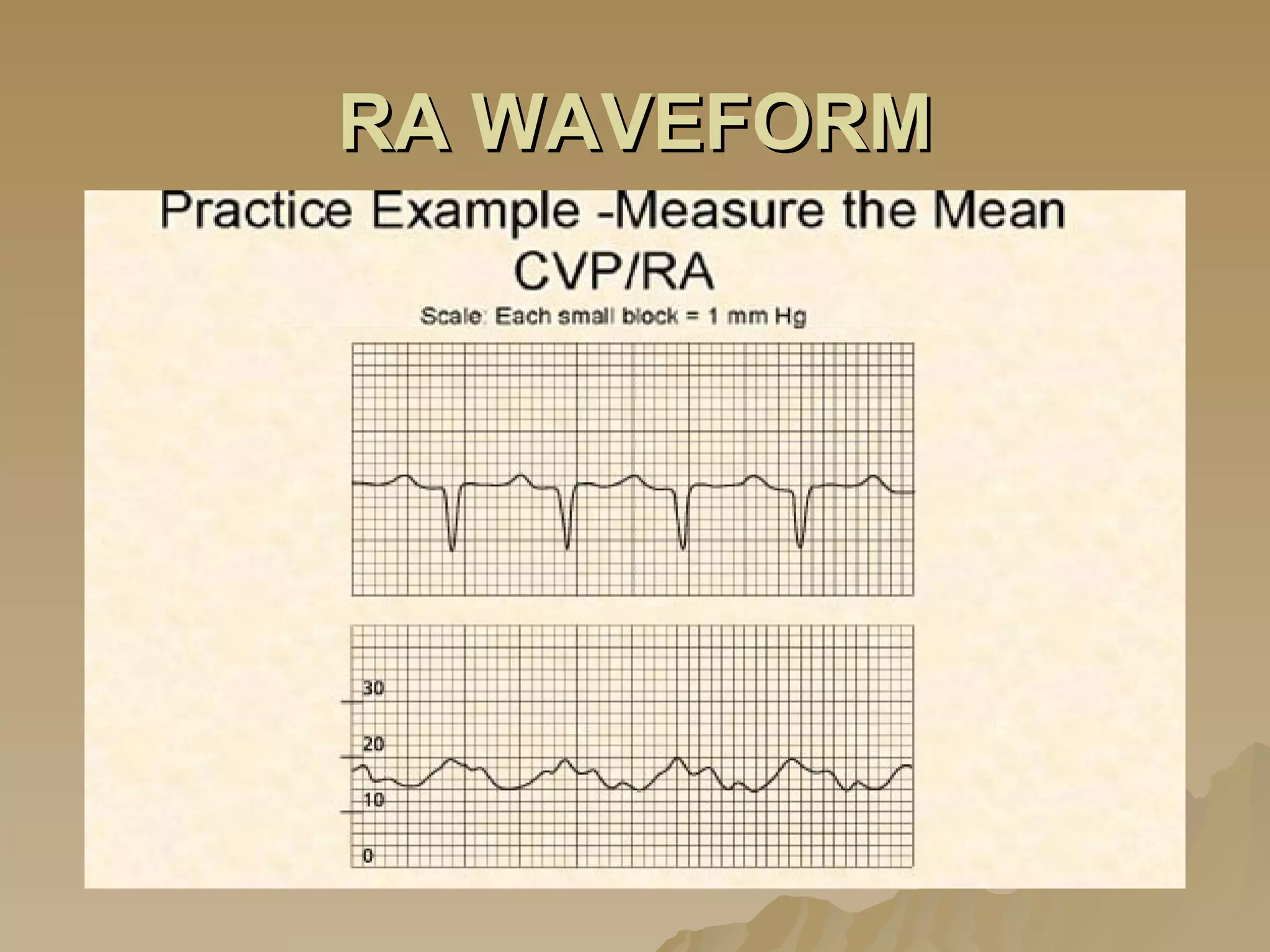 RA WAVEFORM

Practice Example -Measure the Mean CVP/RA

Scale: Each small block = 1 mm Hg

30

20

10

0